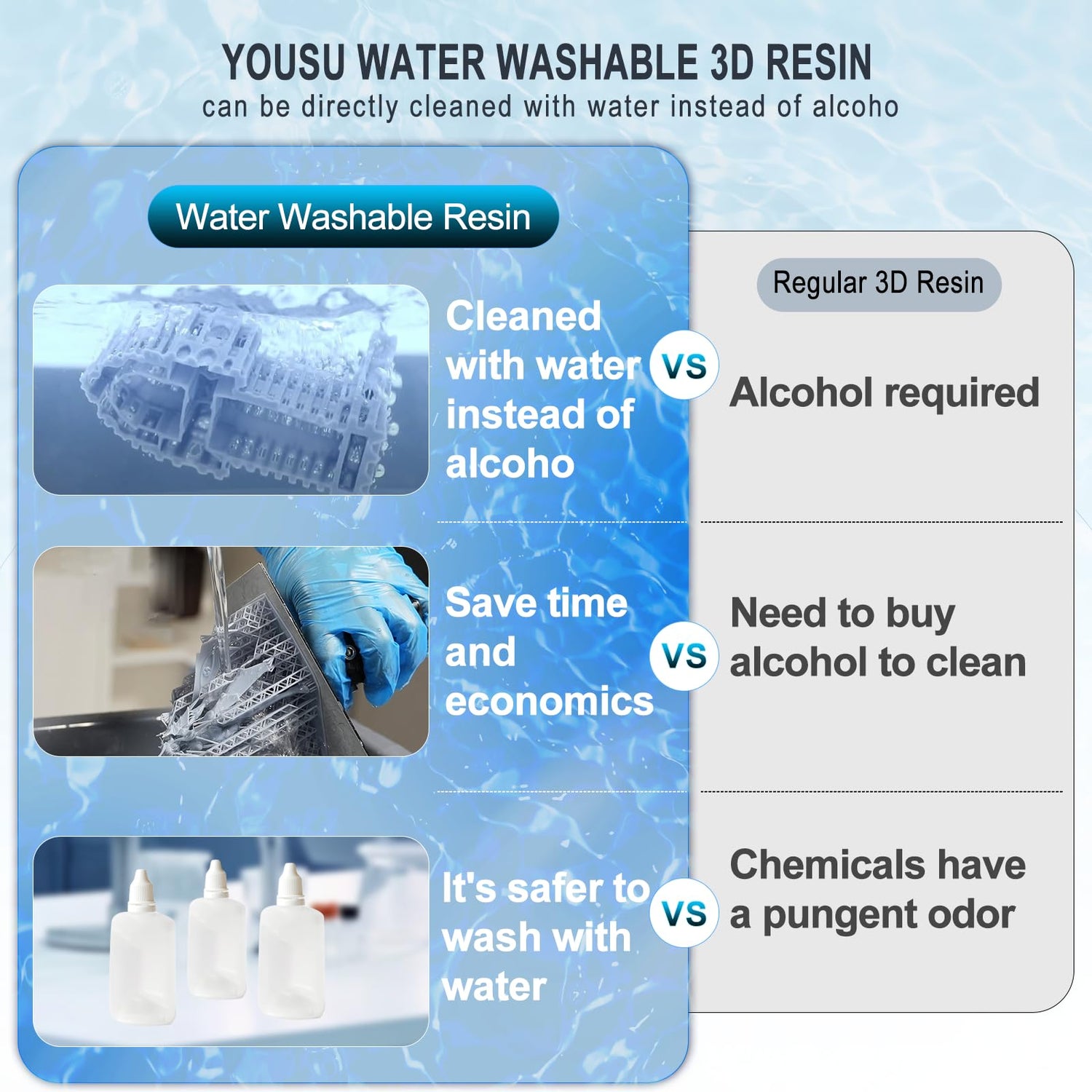 YOUSU WATER WASHABLE 3D RESIN
can be directly cleaned with water instead of alcoho

Water Washable Resin

Regular 3D Resin

Cleaned with water instead of alcoho

VS

Alcohol required

Save time and economics

VS

Need to buy alcohol to clean

It's safer to wash with water

VS

Chemicals have a pungent odor